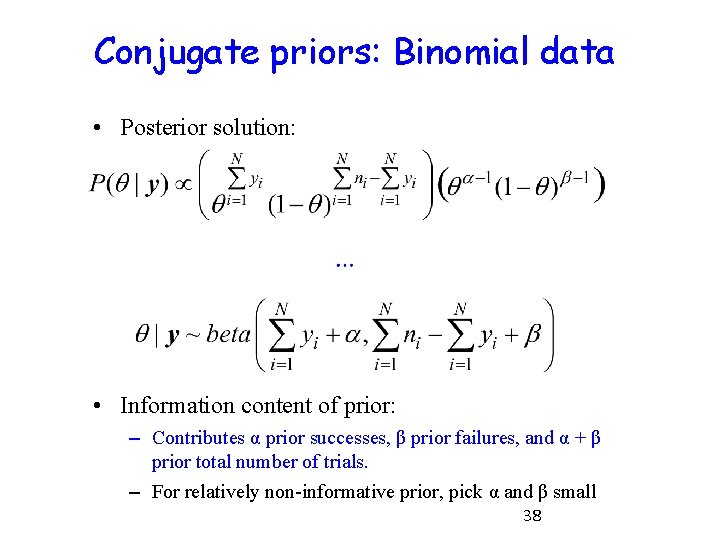 Conjugate priors: Binomial data

• Posterior solution:

$P(\theta \mid \boldsymbol{y}) \propto \left( \theta^{\sum_{i=1}^{N} y_i} (1-\theta)^{\sum_{i=1}^{N} n_i - \sum_{i=1}^{N} y_i} \right) \left( \theta^{\alpha-1} (1-\theta)^{\beta-1} \right)$

...

$\theta \mid \boldsymbol{y} \sim beta\left( \sum_{i=1}^{N} y_i + \alpha, \sum_{i=1}^{N} n_i - \sum_{i=1}^{N} y_i + \beta \right)$

• Information content of prior:

– Contributes α prior successes, β prior failures, and α + β prior total number of trials.

– For relatively non-informative prior, pick α and β small

38